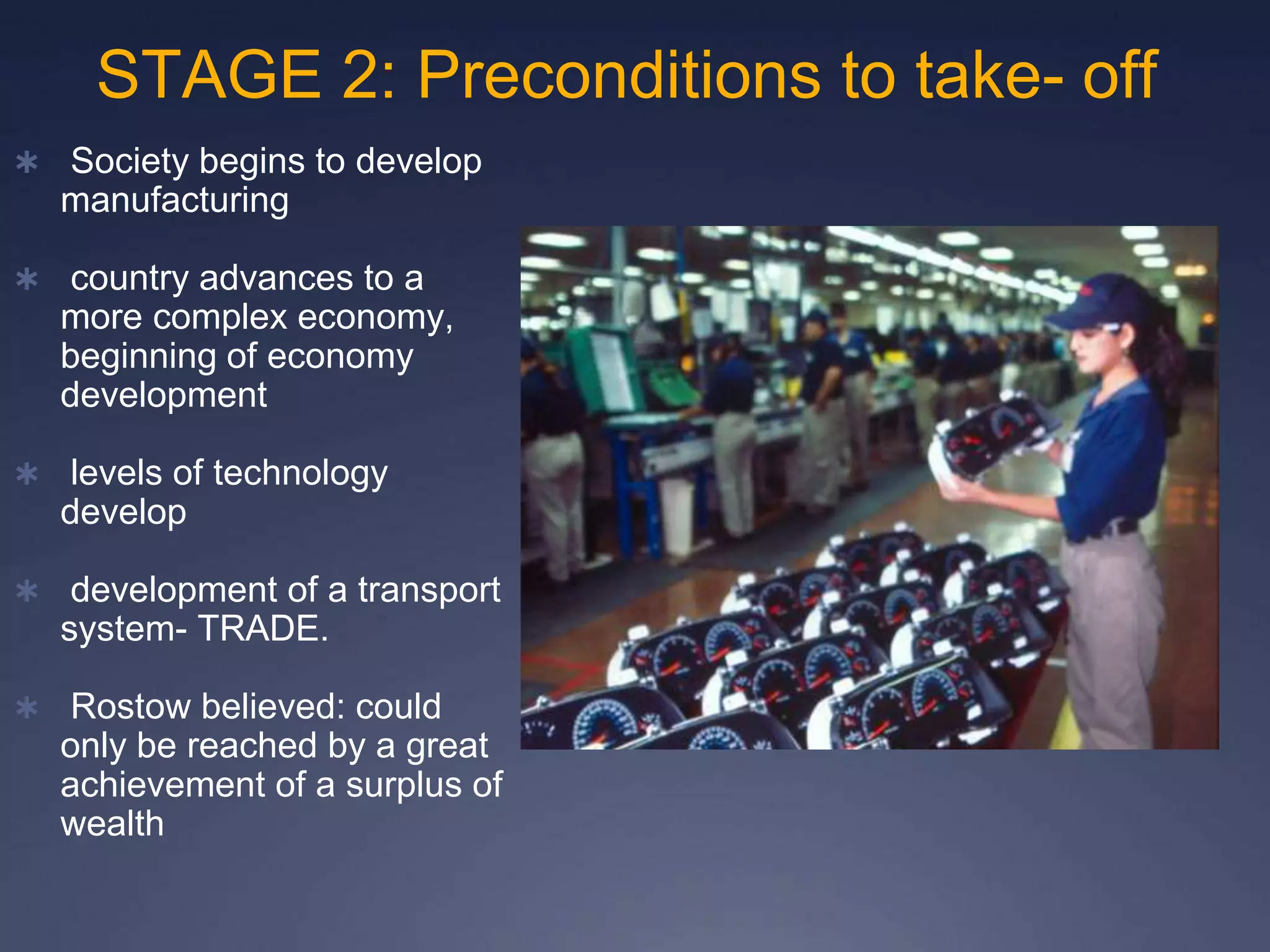 STAGE 2: Preconditions to take- off

* Society begins to develop manufacturing

* country advances to a more complex economy, beginning of economy development

* levels of technology develop

* development of a transport system- TRADE.

* Rostow believed: could only be reached by a great achievement of a surplus of wealth